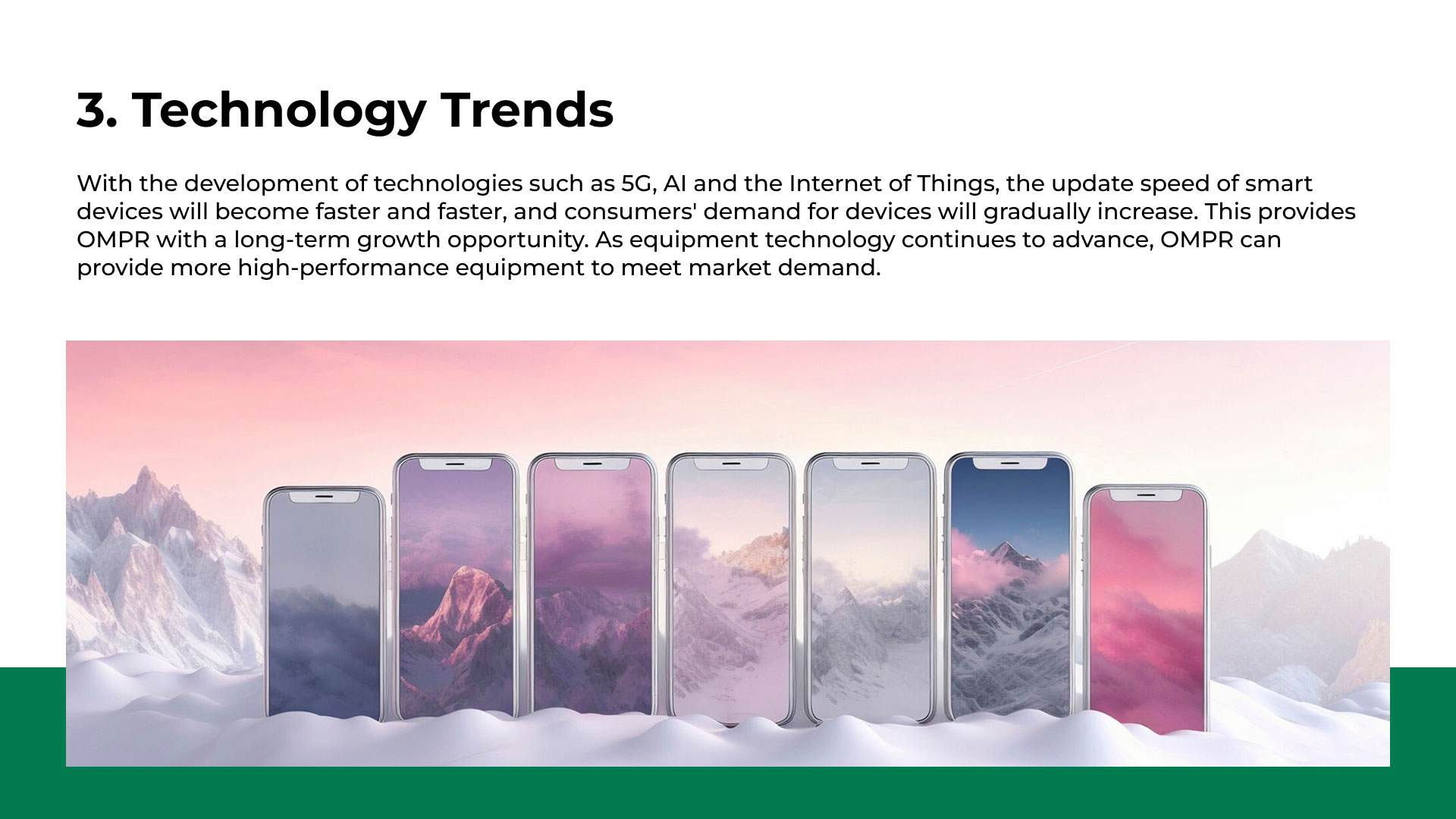 3. Technology Trends

With the development of technologies such as 5G, AI and the Internet of Things, the update speed of smart devices will become faster and faster, and consumers' demand for devices will gradually increase. This provides OMPR with a long-term growth opportunity. As equipment technology continues to advance, OMPR can provide more high-performance equipment to meet market demand.